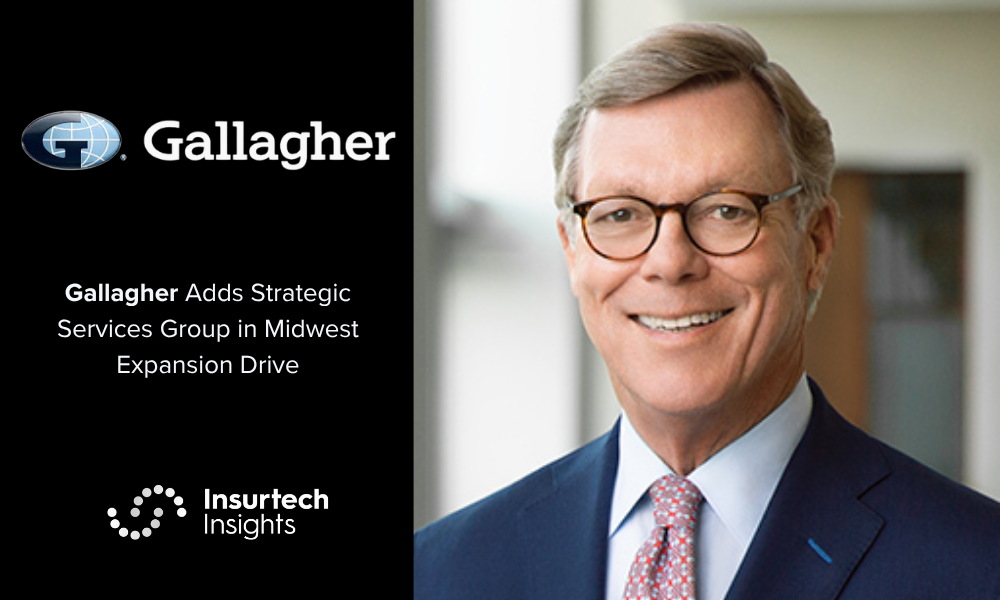 Gallagher

Gallagher Adds Strategic Services Group in Midwest Expansion Drive

Insurtech Insights